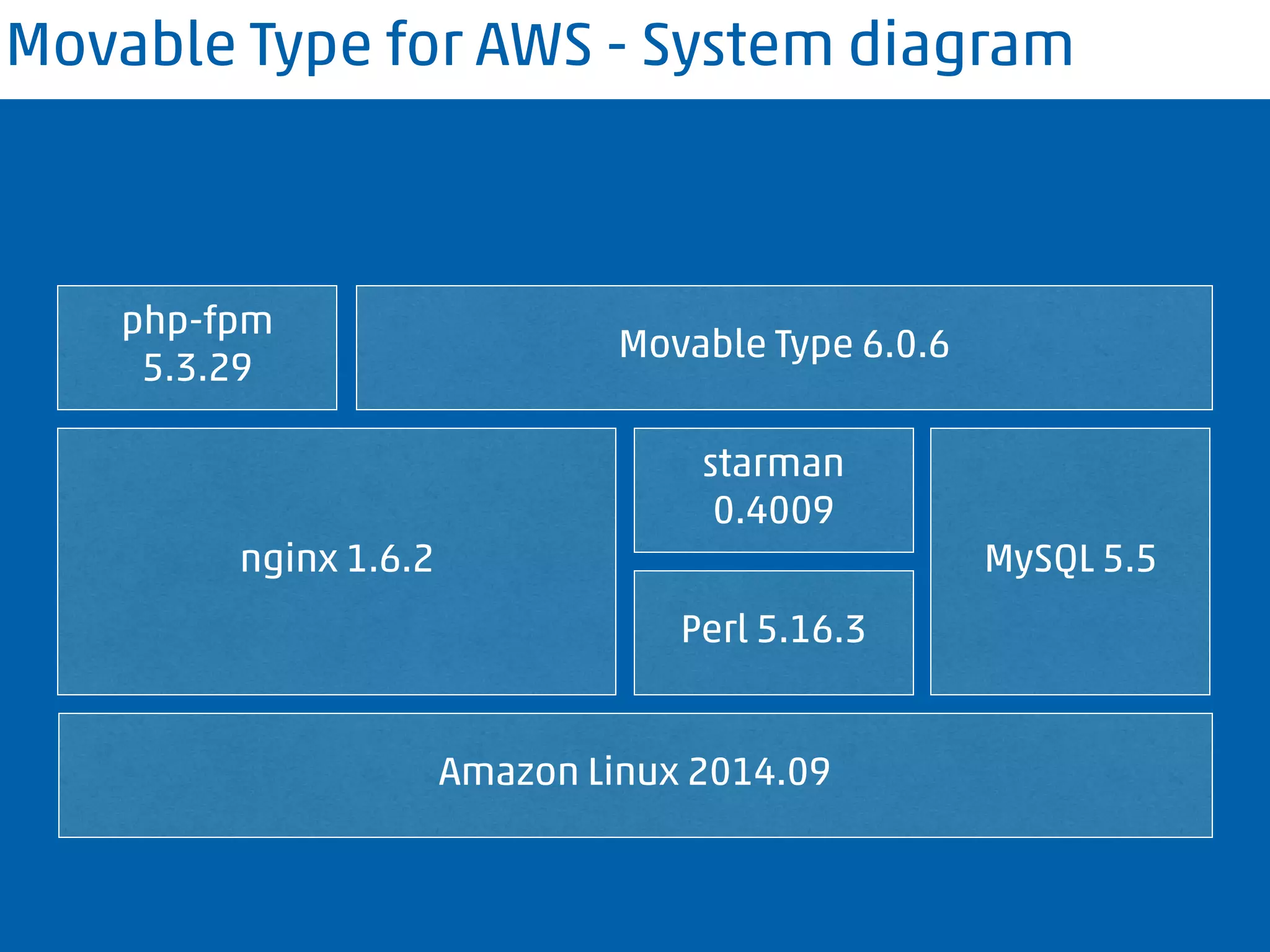 Movable Type for AWS - System diagram

php-fpm
5.3.29

Movable Type 6.0.6

nginx 1.6.2

starman
0.4009

Perl 5.16.3

MySQL 5.5

Amazon Linux 2014.09